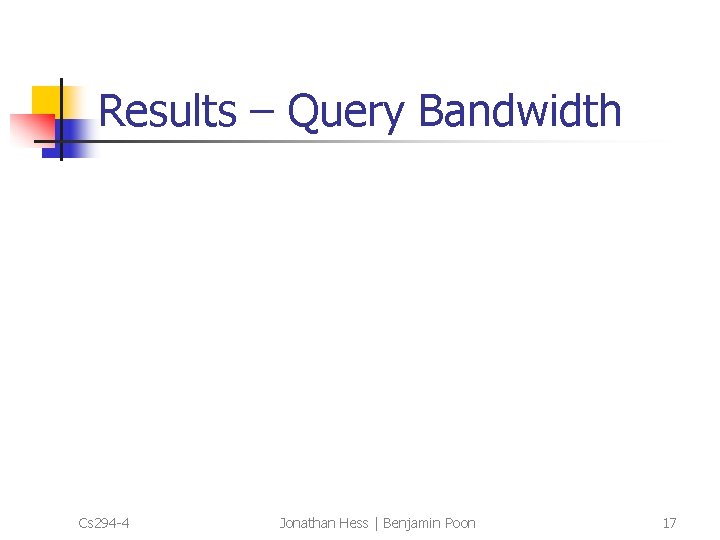 Results – Query Bandwidth

Cs294-4

Jonathan Hess | Benjamin Poon

17